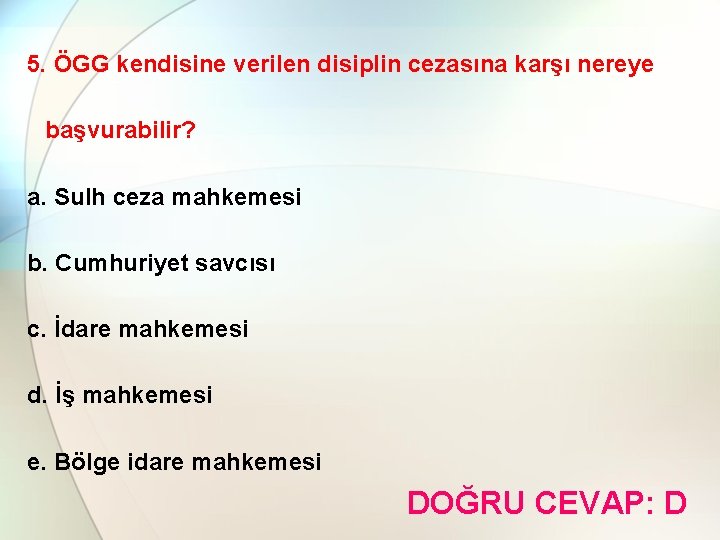 5. ÖGG kendisine verilen disiplin cezasına karşı nereye başvurabilir?

a. Sulh ceza mahkemesi

b. Cumhuriyet savcısı

c. İdare mahkemesi

d. İş mahkemesi

e. Bölge idare mahkemesi

DOĞRU CEVAP: D